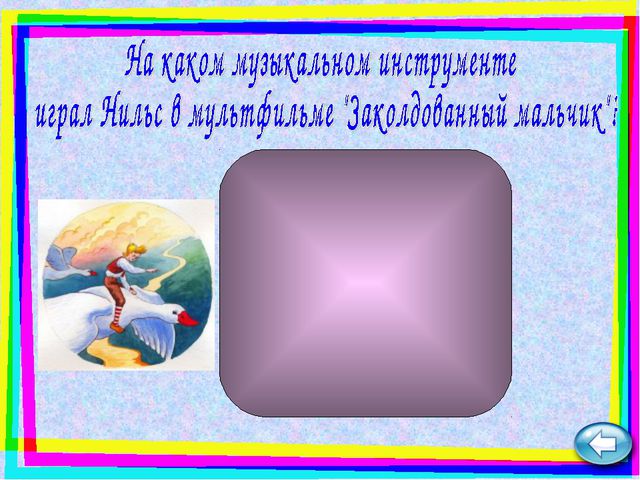 На каком музыкальном инструменте играл Нильс в мультфильме "Заколдованный мальчик"?